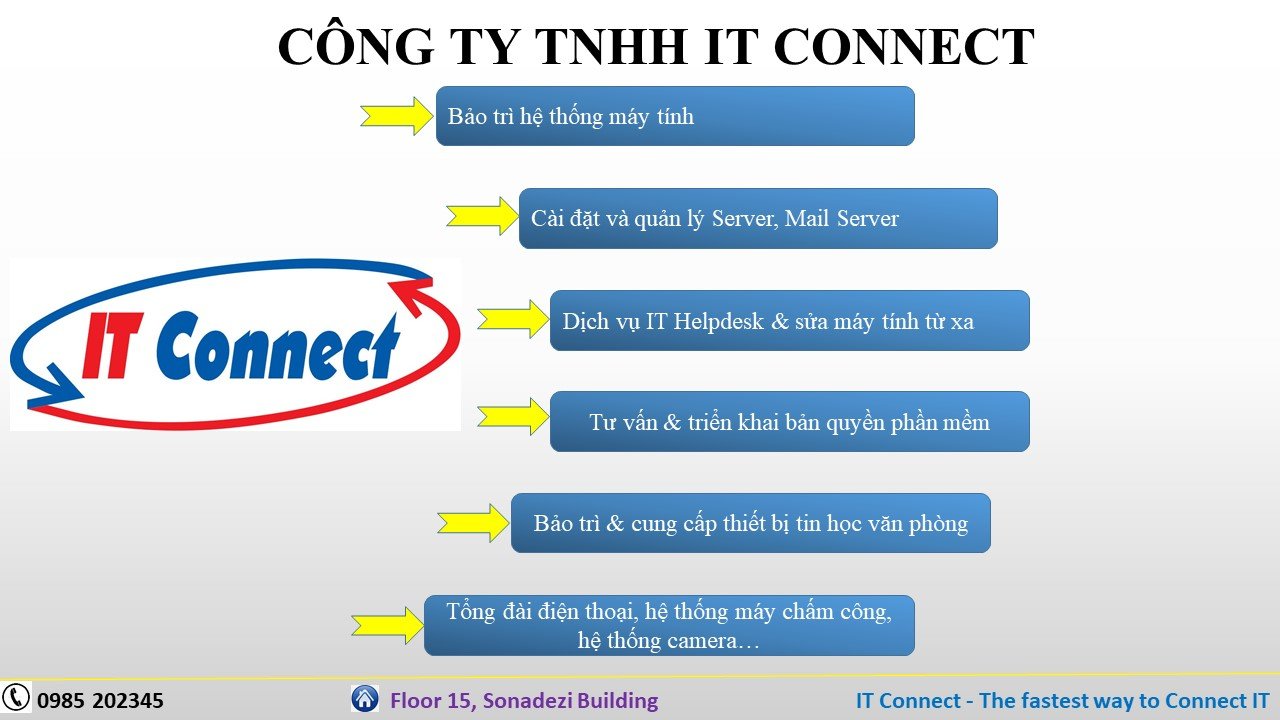 CÔNG TY TNHH IT CONNECT

Bảo trì hệ thống máy tính

Cài đặt và quản lý Server, Mail Server

IT Connect

Dịch vụ IT Helpdesk & sửa máy tính từ xa

Tư vấn & triển khai bản quyền phần mềm

Bảo trì & cung cấp thiết bị tin học văn phòng

Tổng đài điện thoại, hệ thống máy chấm công, hệ thống camera…

0985 202345

Floor 15, Sonadezi Building

IT Connect - The fastest way to Connect IT